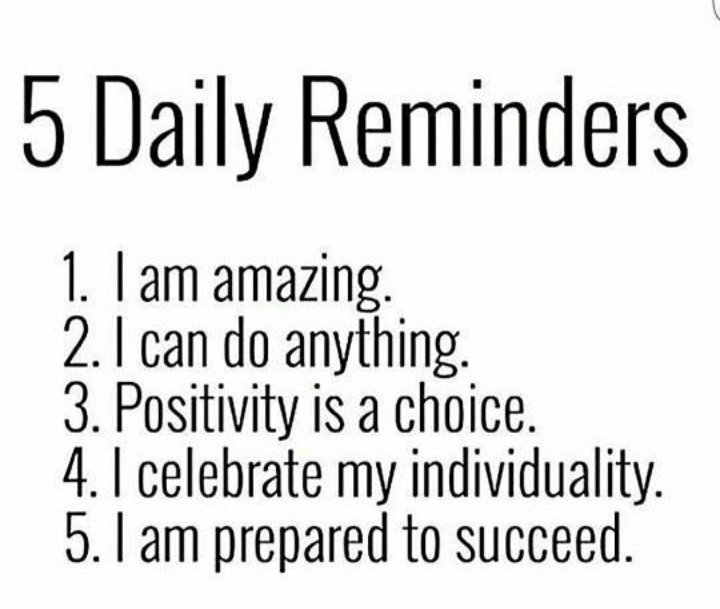 5 Daily Reminders

1. I am amazing.
2. I can do anything.
3. Positivity is a choice.
4. I celebrate my individuality.
5. I am prepared to succeed.